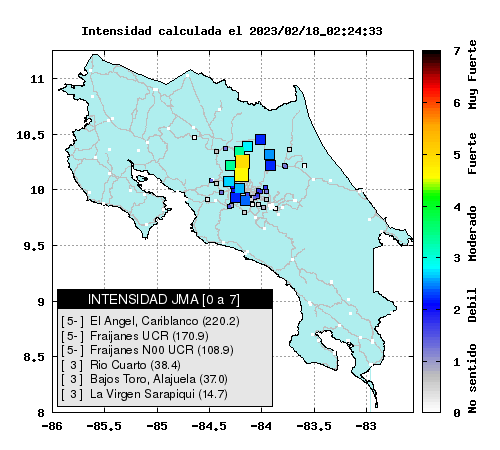 Intensidad calculada el 2023/02/18_02:24:33

11
10.5
10
9.5
9
8.5
8

-86 -85.5 -85 -84.5 -84 -83.5 -83

INTENSIDAD JMA [0 a 7]
[ 5- ] El Angel, Cariblanco (220.2)
[ 5- ] Fraijanes UCR (170.9)
[ 5- ] Fraijanes N00 UCR (108.9)
[ 3 ] Rio Cuarto (38.4)
[ 3 ] Bajos Toro, Alajuela (37.0)
[ 3 ] La Virgen Sarapiqui (14.7)

7
6
5
4
3
2
1
0

Muy Fuerte
Fuerte
Moderado
Debil
No sentido